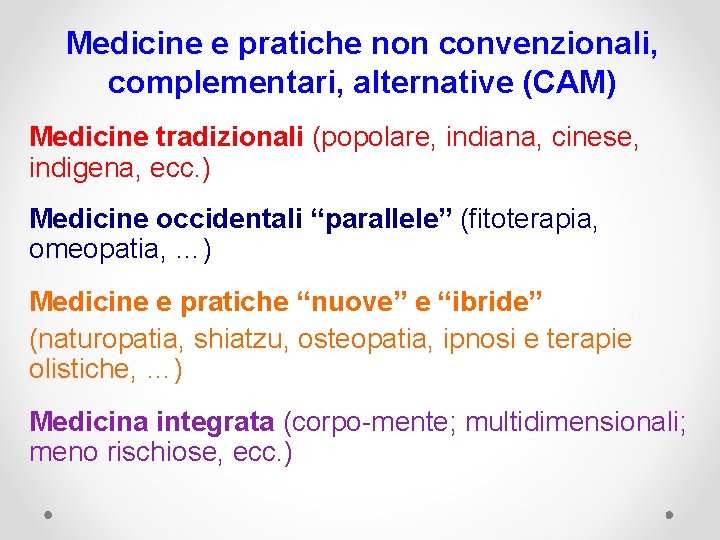 Medicine e pratiche non convenzionali, complementari, alternative (CAM)

Medicine tradizionali (popolare, indiana, cinese, indigena, ecc.)

Medicine occidentali “parallele” (fitoterapia, omeopatia, …)

Medicine e pratiche “nuove” e “ibride” (naturopatia, shiatzu, osteopatia, ipnosi e terapie olistiche, …)

Medicina integrata (corpo-mente; multidimensionali; meno rischiose, ecc.)